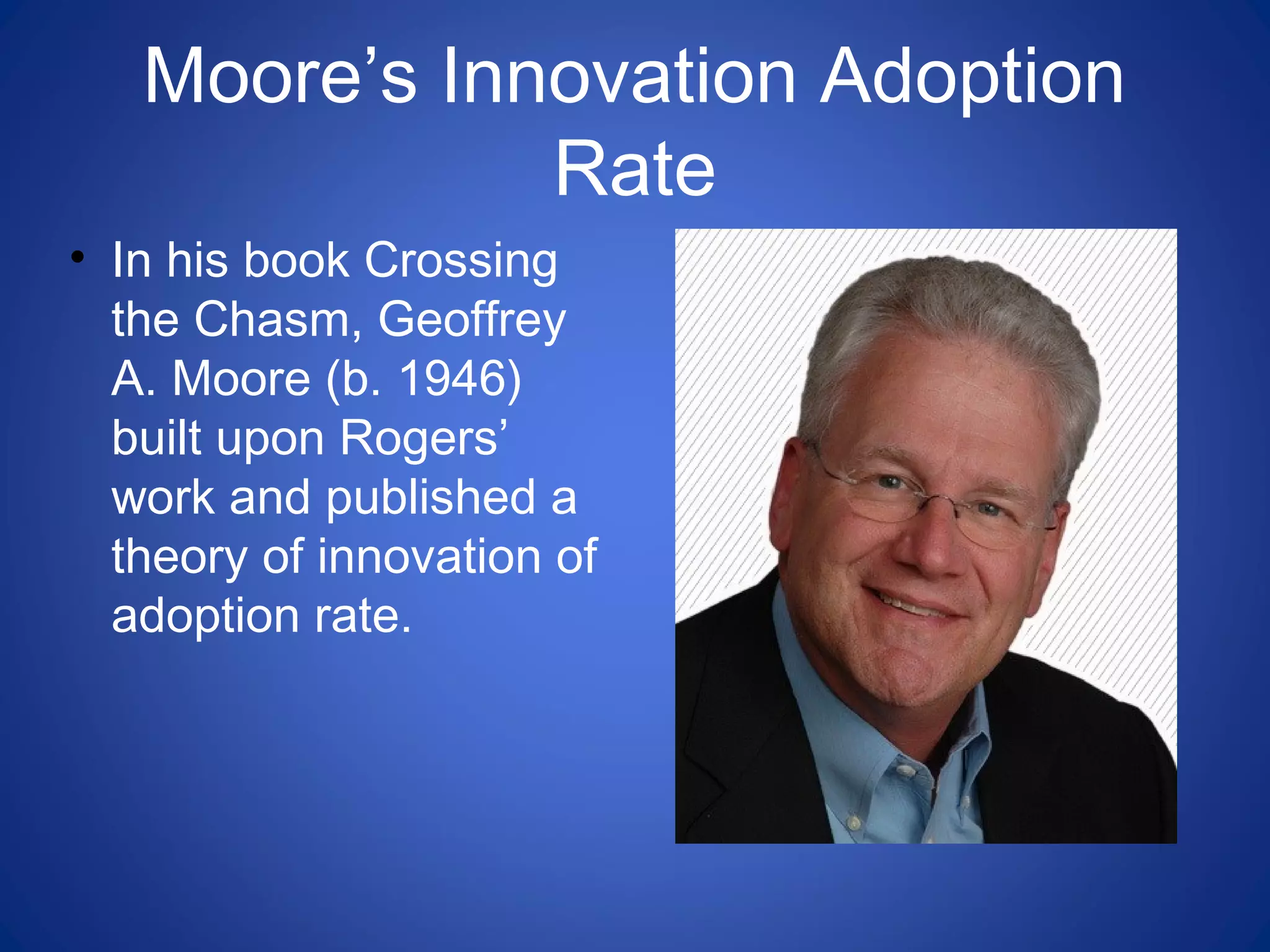 Moore’s Innovation Adoption Rate

• In his book Crossing the Chasm, Geoffrey A. Moore (b. 1946) built upon Rogers’ work and published a theory of innovation of adoption rate.